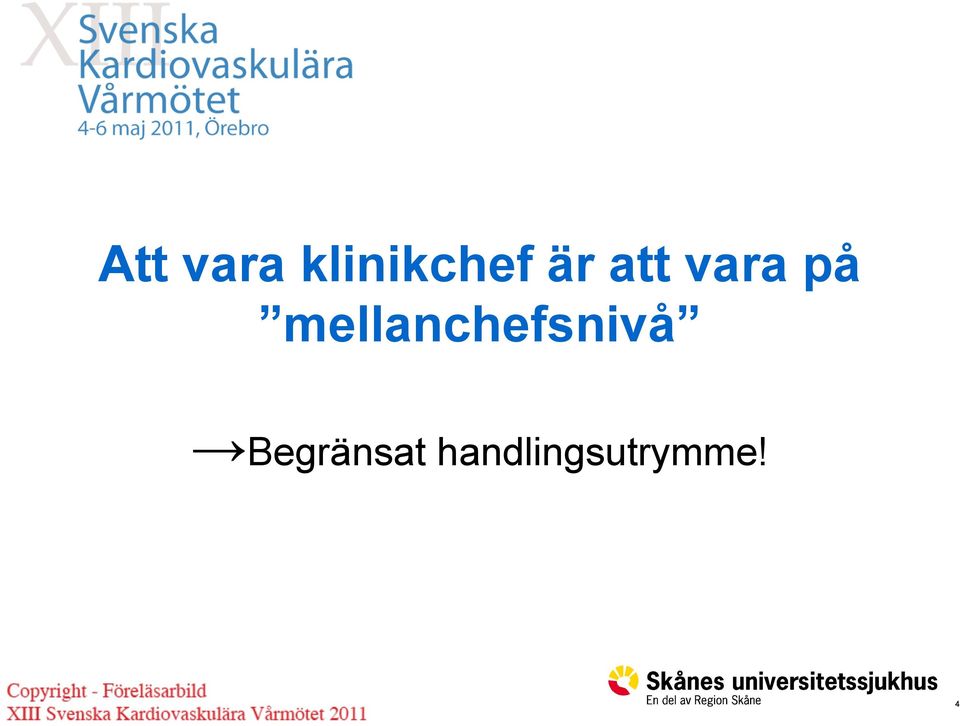 XIII Svenska Kardiovaskulära Vårmötet
4-6 maj 2011, Örebro

Att vara klinikchef är att vara på ”mellanchefsnivå”

→Begränsat handlingsutrymme!

Copyright - Föreläsarbild
XIII Svenska Kardiovaskulära Vårmötet 2011

Skånes universitetssjukhus
En del av Region Skåne

4